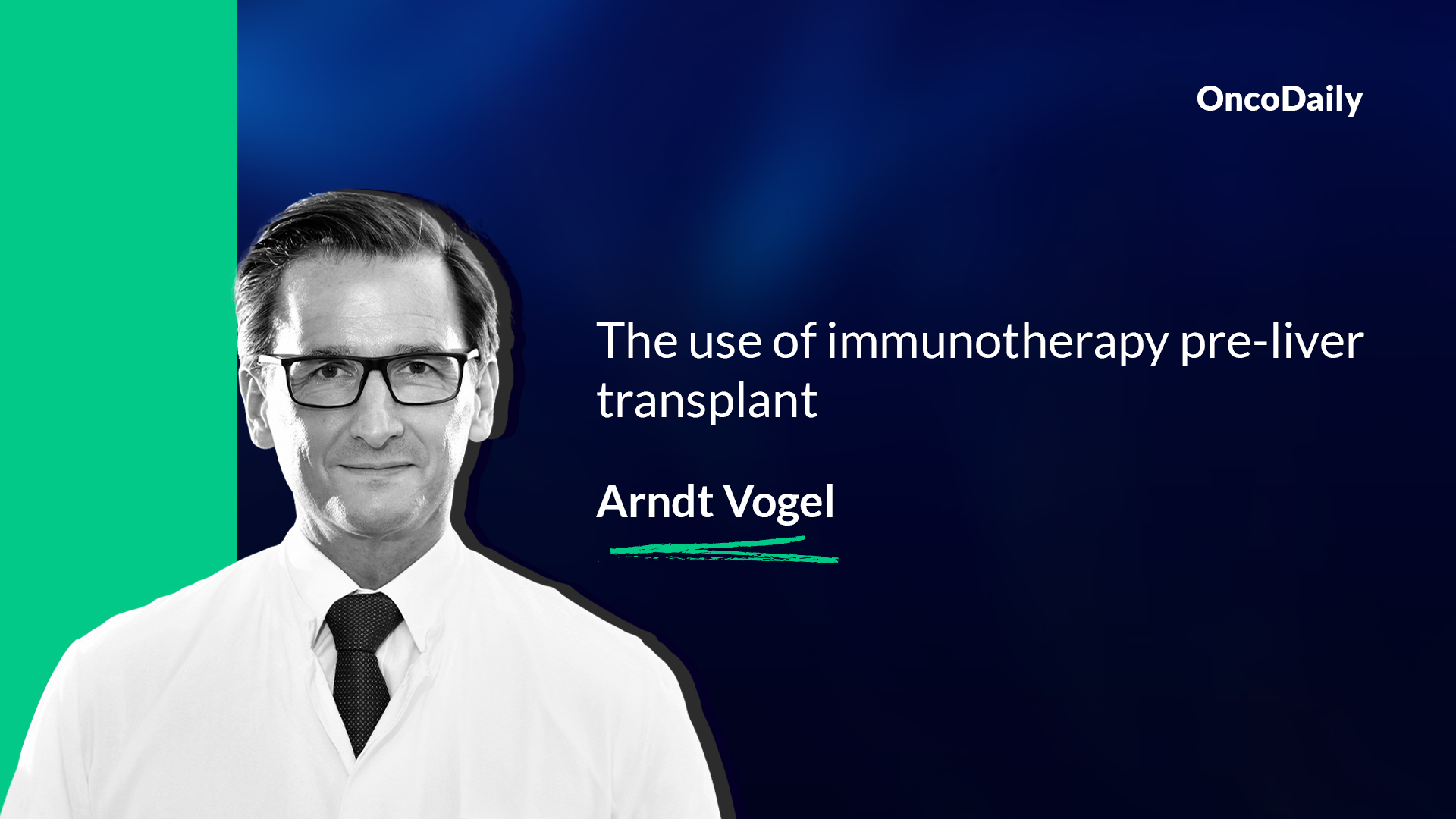 OncoDaily

The use of immunotherapy pre-liver transplant

Arndt Vogel